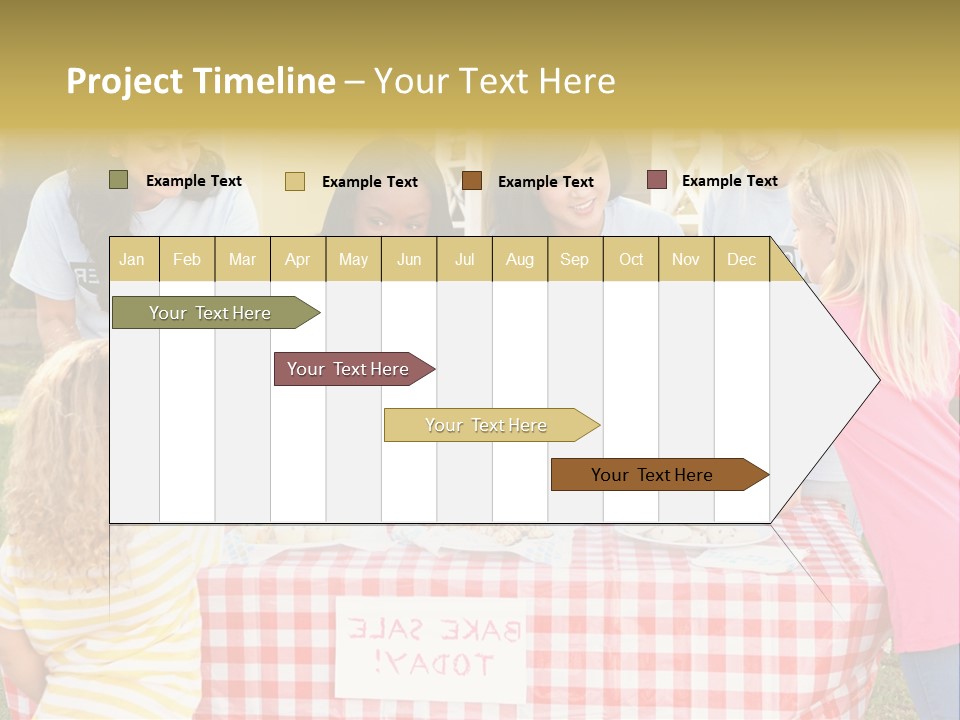 Project Timeline – Your Text Here

Example Text
Example Text
Example Text
Example Text

| Jan | Feb | Mar | Apr | May | Jun | Jul | Aug | Sep | Oct | Nov | Dec |
|---|---|---|---|---|---|---|---|---|---|---|---|

Your Text Here

Your Text Here

Your Text Here

Your Text Here

BAKE SALE TODAY!